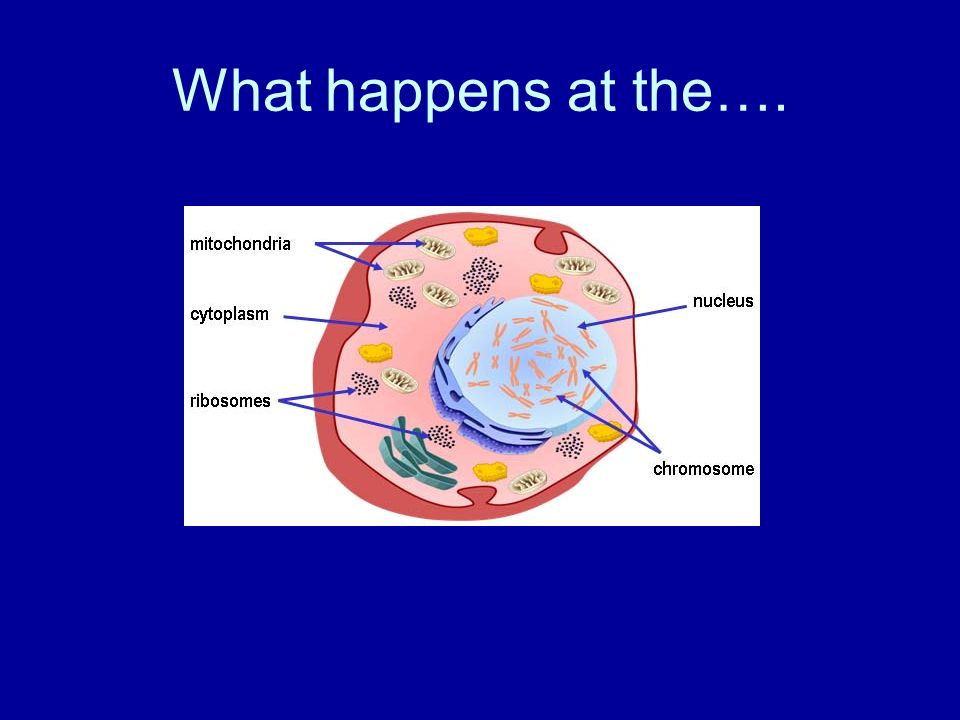 What happens at the….

mitochondria

cytoplasm

ribosomes

nucleus

chromosome